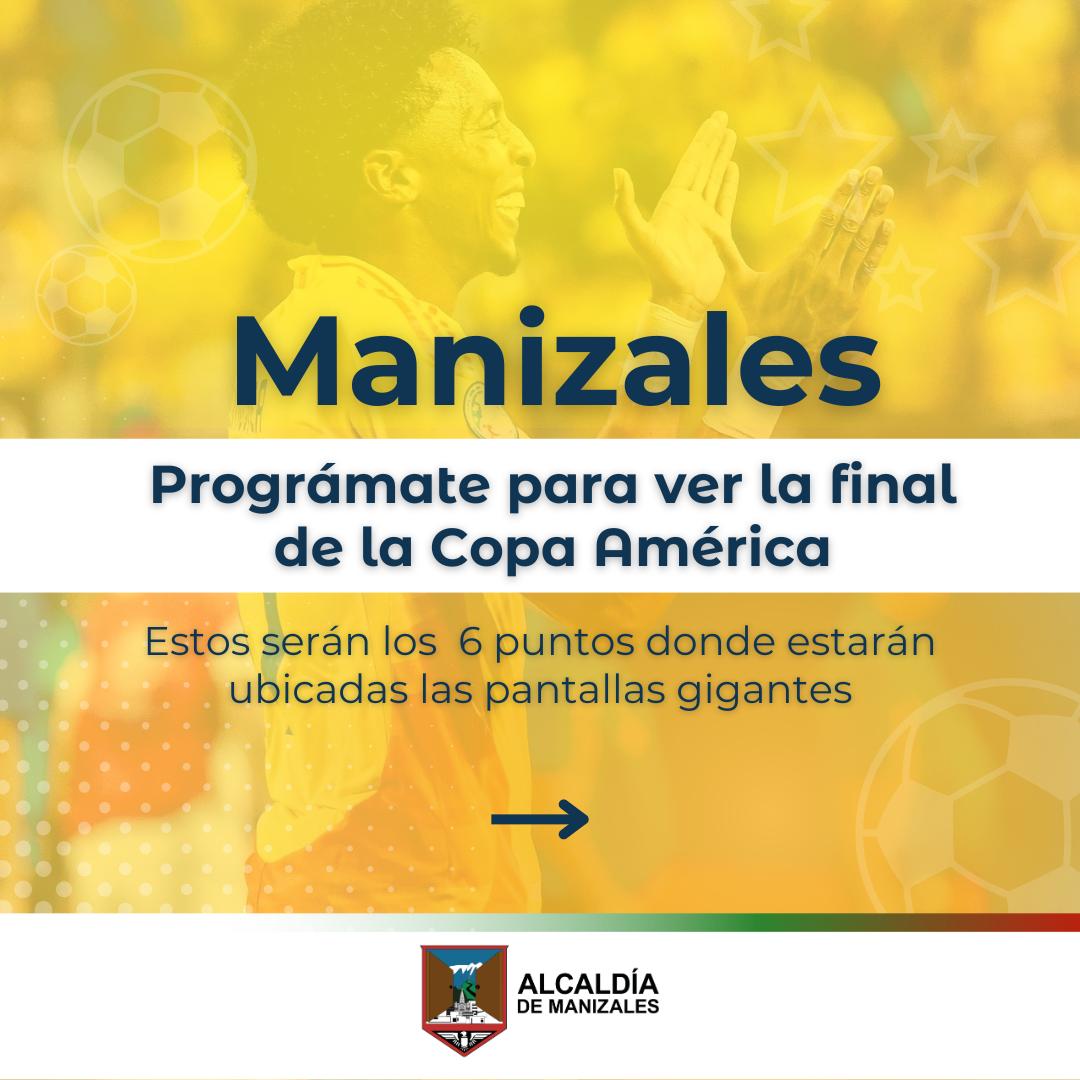 Manizales

Prográmate para ver la final de la Copa América

Estos serán los 6 puntos donde estarán ubicadas las pantallas gigantes

→

ALCALDÍA
DE MANIZALES